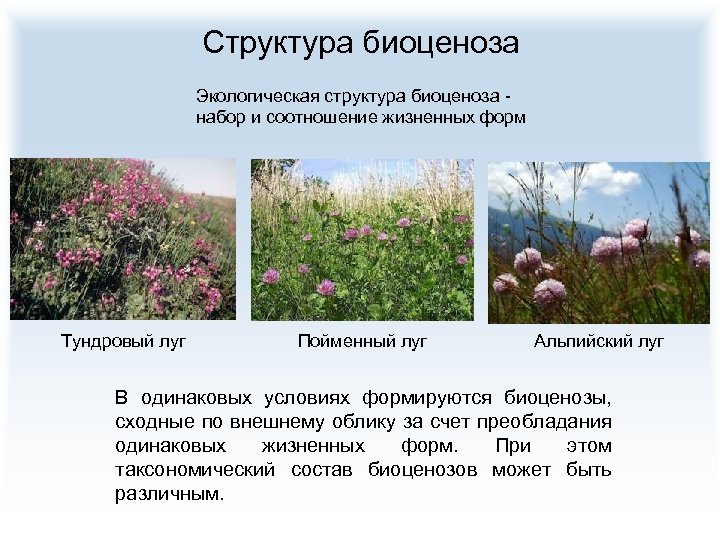 Структура биоценоза

Экологическая структура биоценоза - набор и соотношение жизненных форм

Тундровый луг

Пойменный луг

Альпийский луг

В одинаковых условиях формируются биоценозы, сходные по внешнему облику за счет преобладания одинаковых жизненных форм. При этом таксономический состав биоценозов может быть различным.